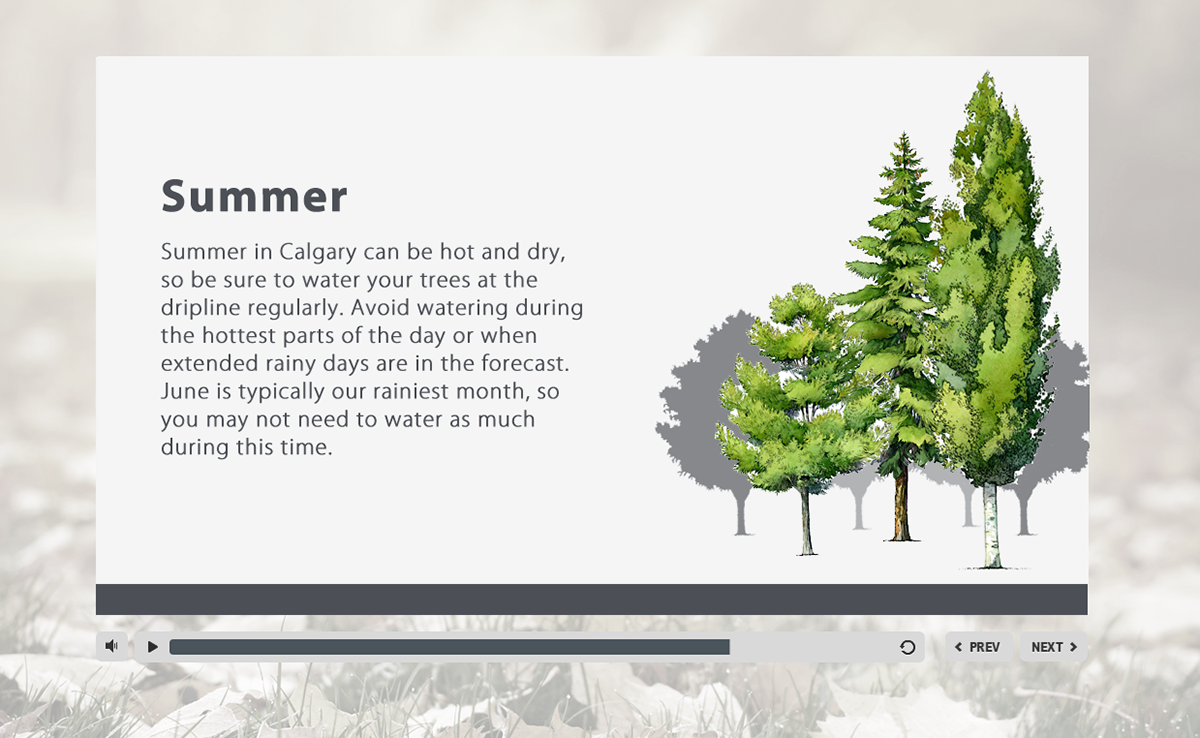 Summer

Summer in Calgary can be hot and dry, so be sure to water your trees at the dripline regularly. Avoid watering during the hottest parts of the day or when extended rainy days are in the forecast. June is typically our rainiest month, so you may not need to water as much during this time.

PREV NEXT